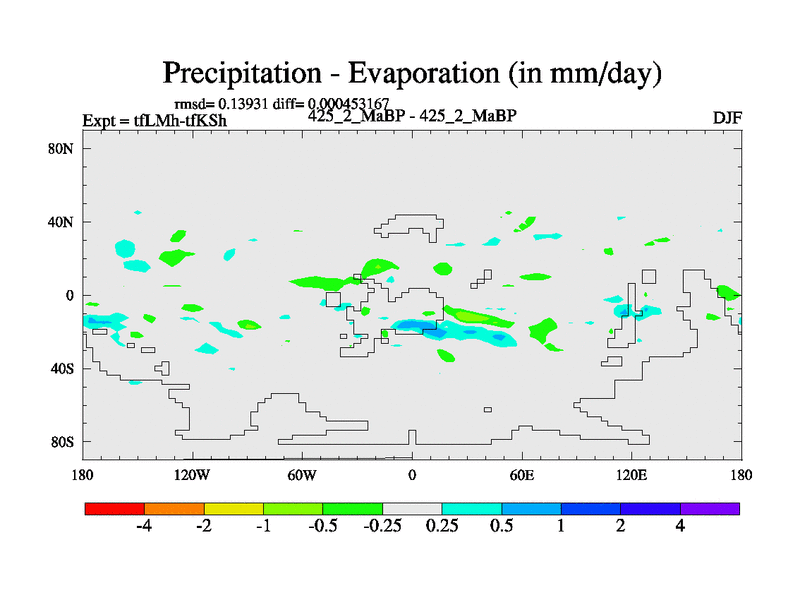 Precipitation - Evaporation (in mm/day)

rmsd= 0.13931 diff= 0.000453167

Expt = tfLMh-tfKSh

425_2_MaBP - 425_2_MaBP

DJF

80N

40N

0

40S

80S

180

120W

60W

0

60E

120E

180

-4

-2

-1

-0.5

-0.25

0.25

0.5

1

2

4